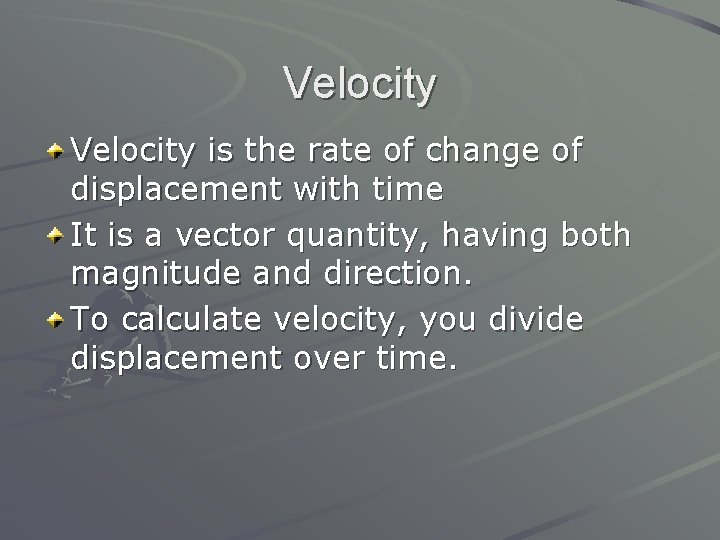 Velocity

Velocity is the rate of change of displacement with time

It is a vector quantity, having both magnitude and direction.

To calculate velocity, you divide displacement over time.